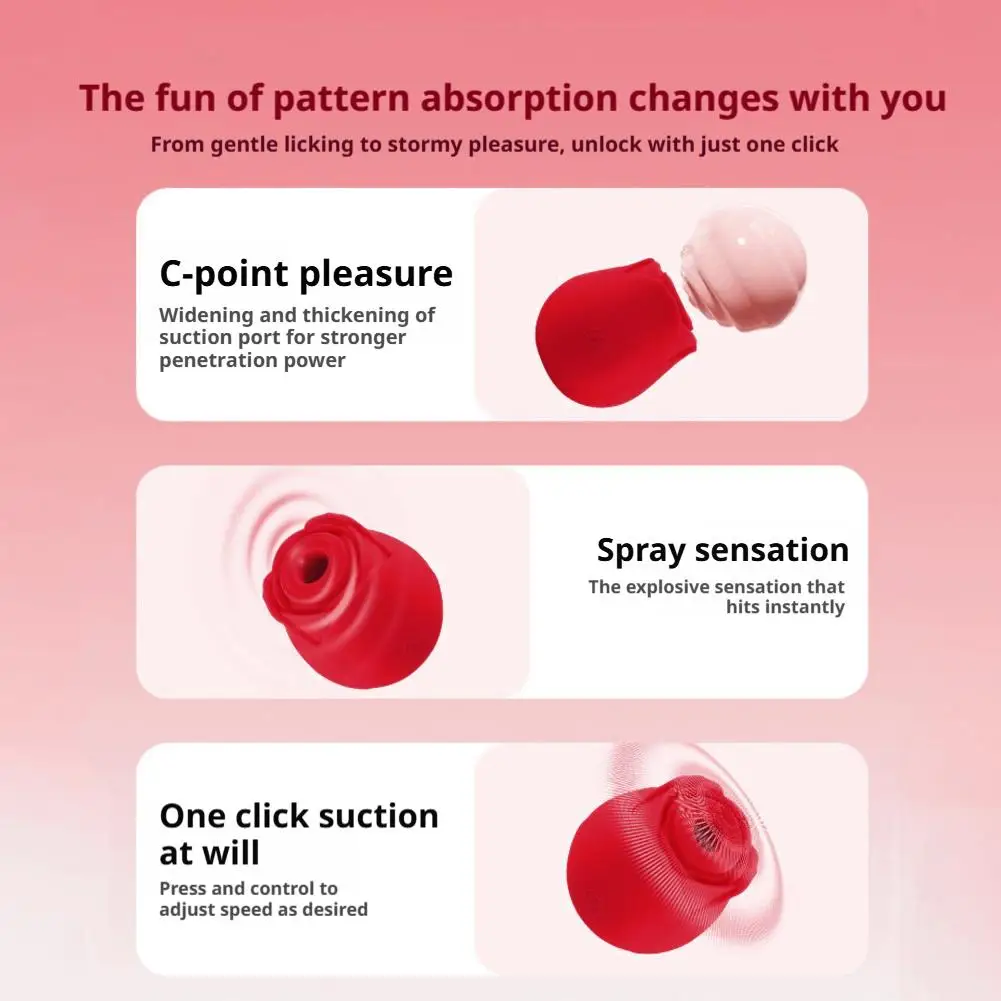 The fun of pattern absorption changes with you
From gentle licking to stormy pleasure, unlock with just one click

C-point pleasure
Widening and thickening of suction port for stronger penetration power

Spray sensation
The explosive sensation that hits instantly

One click suction at will
Press and control to adjust speed as desired